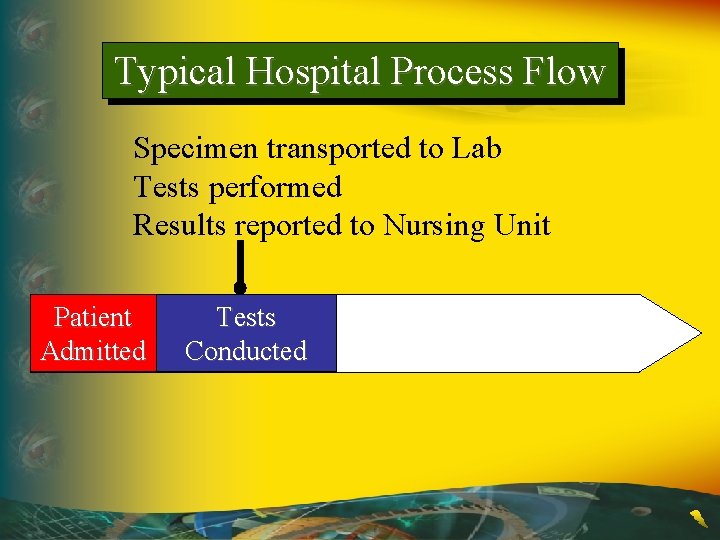 Typical Hospital Process Flow

Specimen transported to Lab
Tests performed
Results reported to Nursing Unit

Patient Admitted

Tests Conducted